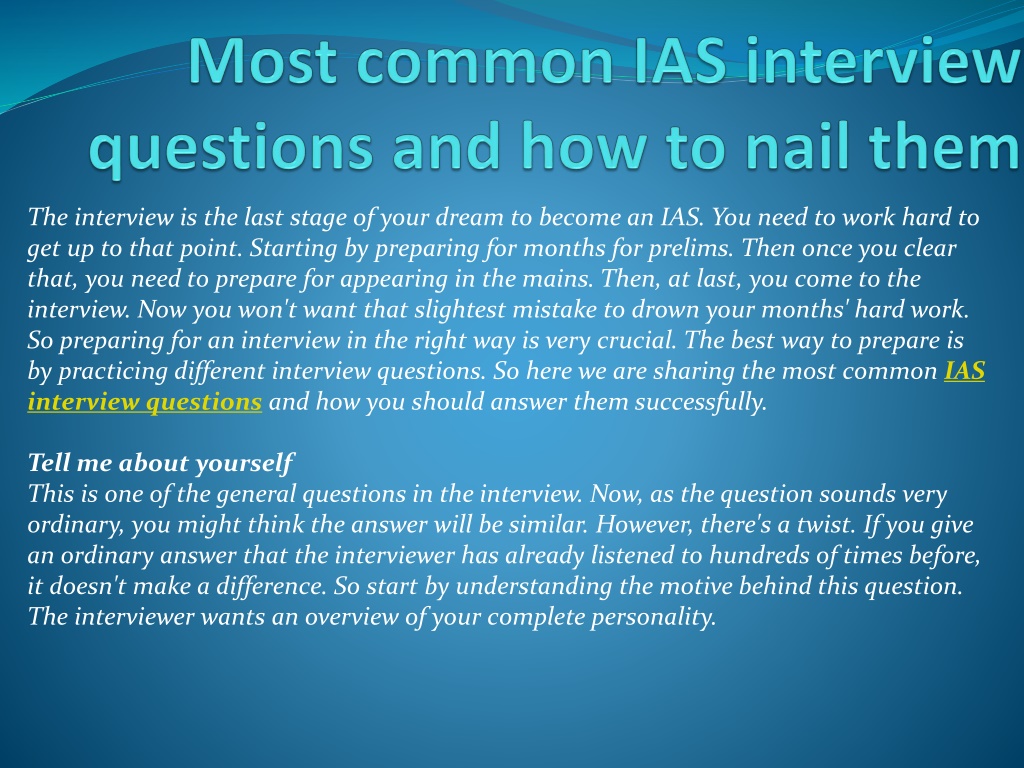 Most common IAS interview questions and how to nail them

The interview is the last stage of your dream to become an IAS. You need to work hard to get up to that point. Starting by preparing for months for prelims. Then once you clear that, you need to prepare for appearing in the mains. Then, at last, you come to the interview. Now you won't want that slightest mistake to drown your months' hard work. So preparing for an interview in the right way is very crucial. The best way to prepare is by practicing different interview questions. So here we are sharing the most common IAS interview questions and how you should answer them successfully.

Tell me about yourself
This is one of the general questions in the interview. Now, as the question sounds very ordinary, you might think the answer will be similar. However, there's a twist. If you give an ordinary answer that the interviewer has already listened to hundreds of times before, it doesn't make a difference. So start by understanding the motive behind this question. The interviewer wants an overview of your complete personality.